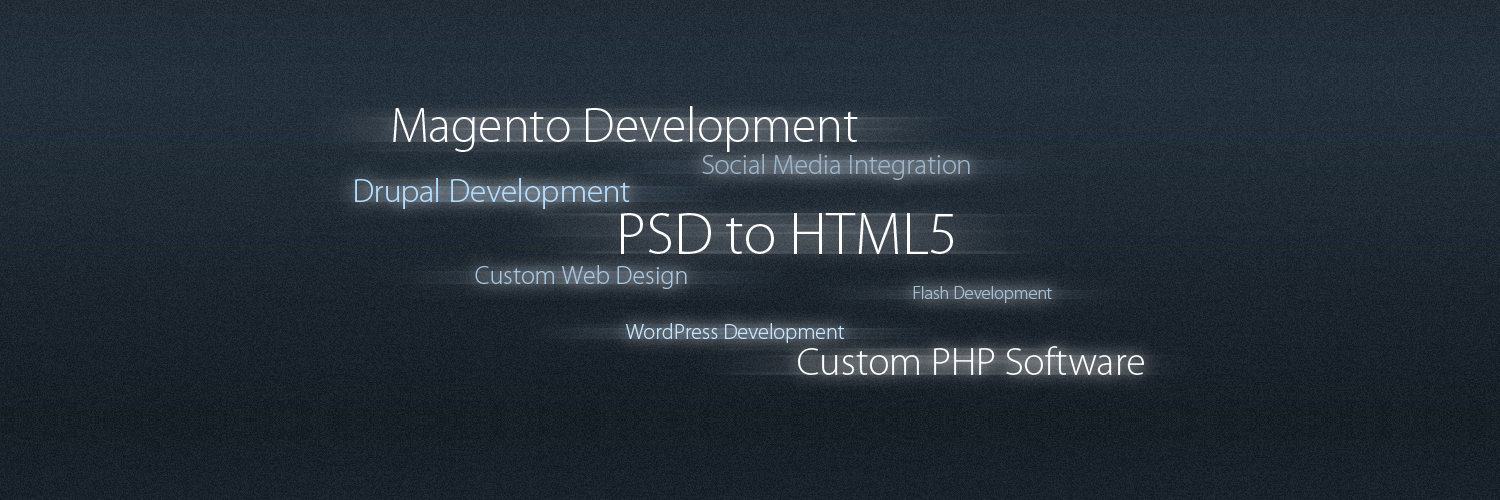 Magento Development
Social Media Integration
Drupal Development
PSD to HTML5
Custom Web Design
Flash Development
WordPress Development
Custom PHP Software